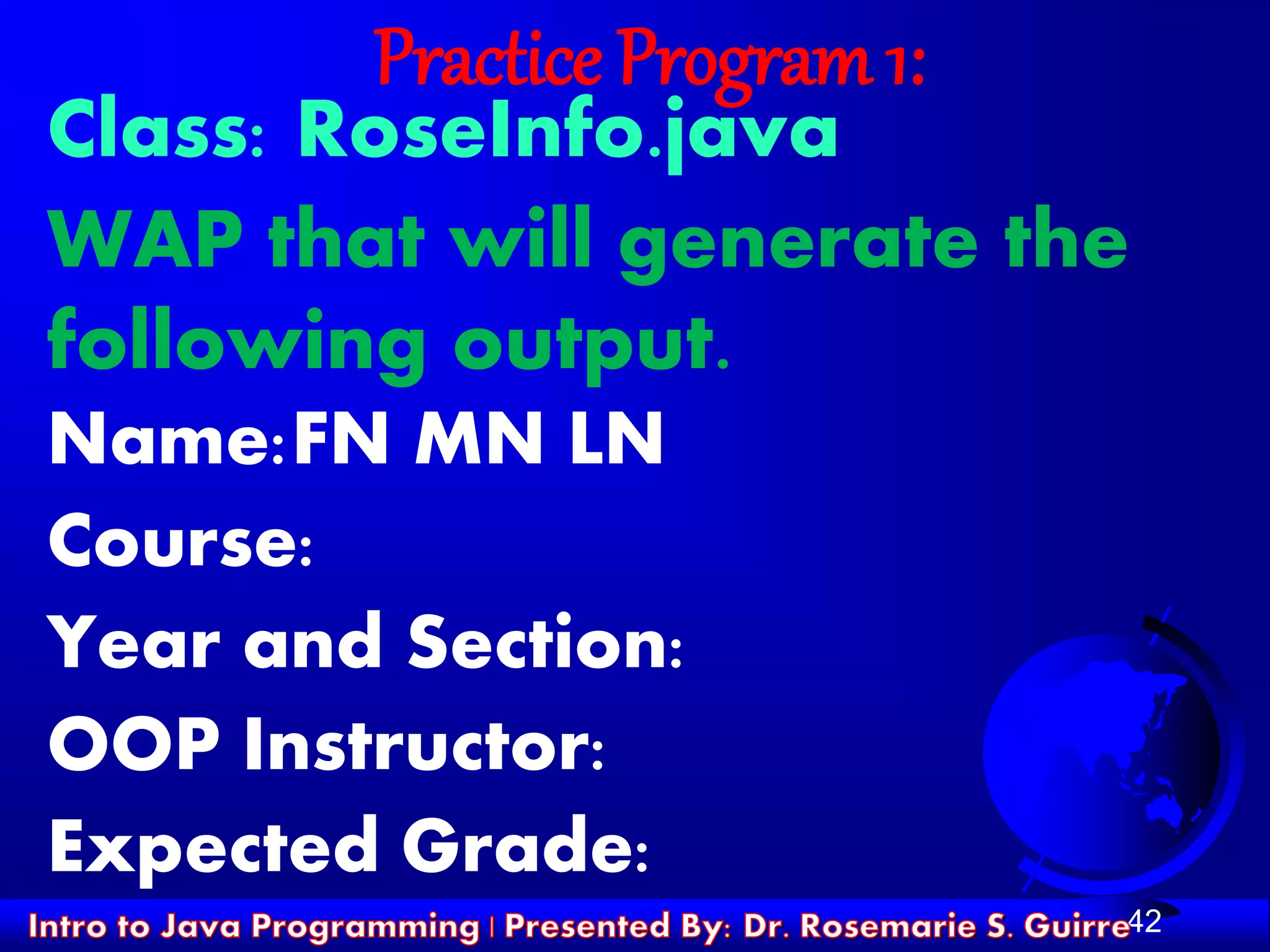 Practice Program 1:

Class: RoseInfo.java

WAP that will generate the following output.

Name:FN MN LN

Course:

Year and Section:

OOP Instructor:

Expected Grade:

Intro to Java Programming | Presented By: Dr. Rosemarie S. Guirre 42